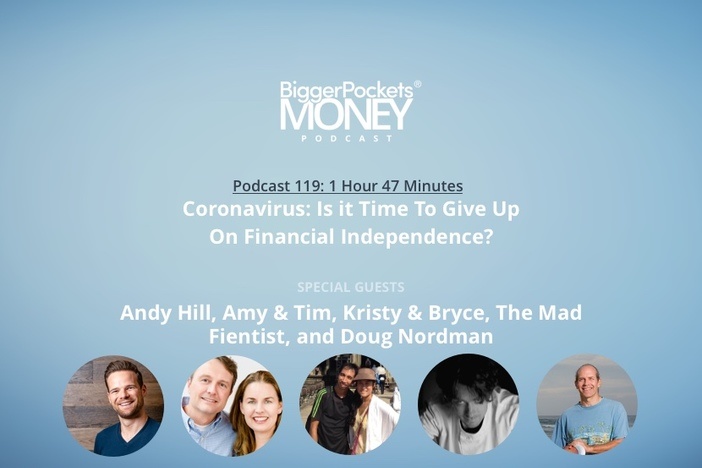 BiggerPockets®
MONEY
PODCAST

Podcast 119: 1 Hour 47 Minutes
Coronavirus: Is it Time To Give Up On Financial Independence?

SPECIAL GUESTS
Andy Hill, Amy & Tim, Kristy & Bryce, The Mad Fientist, and Doug Nordman